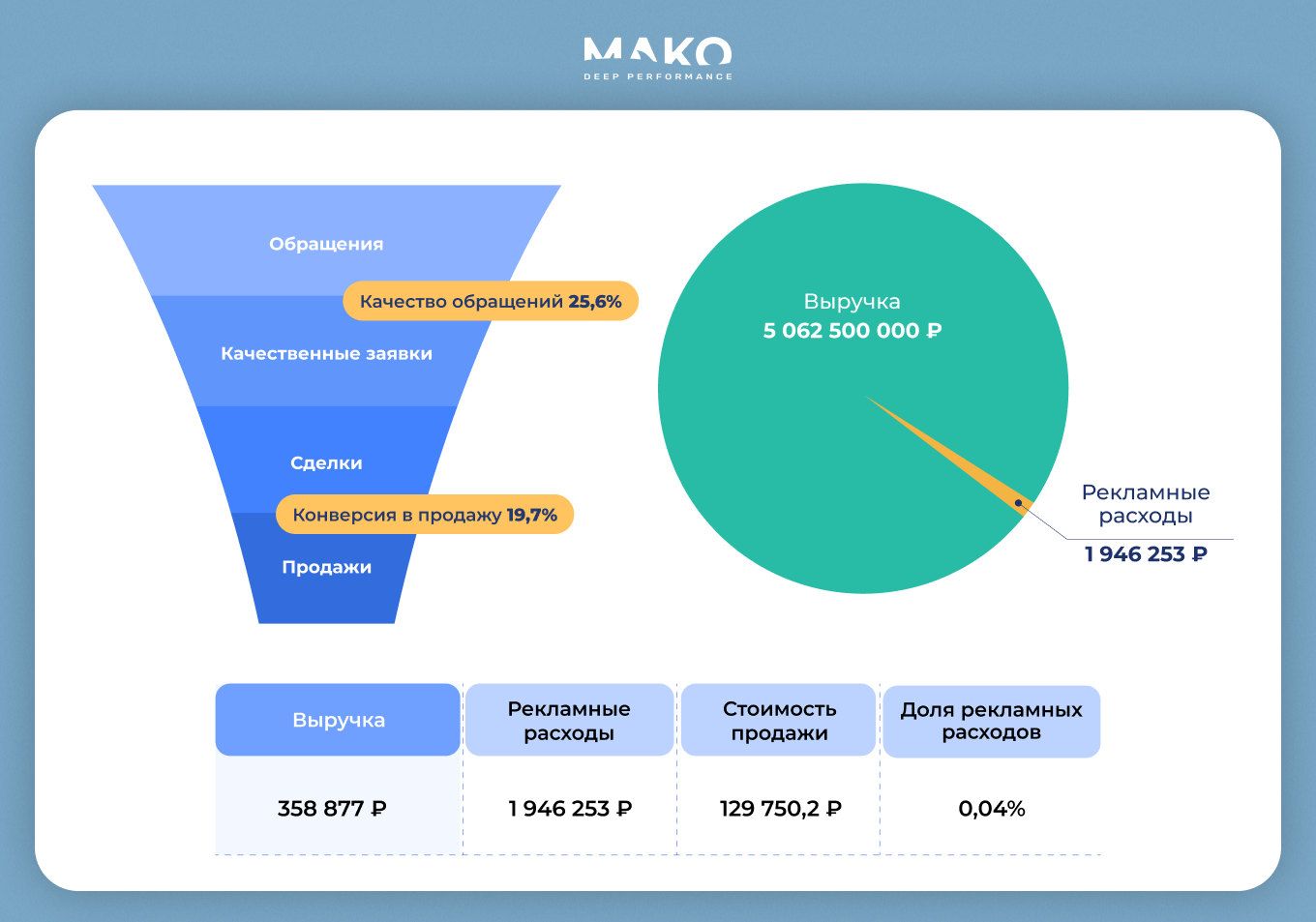 MAKO
DEEP PERFORMANCE

Обращения
Качество обращений 25,6%
Качественные заявки
Сделки
Конверсия в продажу 19,7%
Продажи

Выручка
5 062 500 000 ₽

Рекламные расходы
1 946 253 ₽

| Выручка | Рекламные расходы | Стоимость продажи | Доля рекламных расходов |
|---|---|---|---|
| 358 877 ₽ | 1 946 253 ₽ | 129 750,2 ₽ | 0,04% |